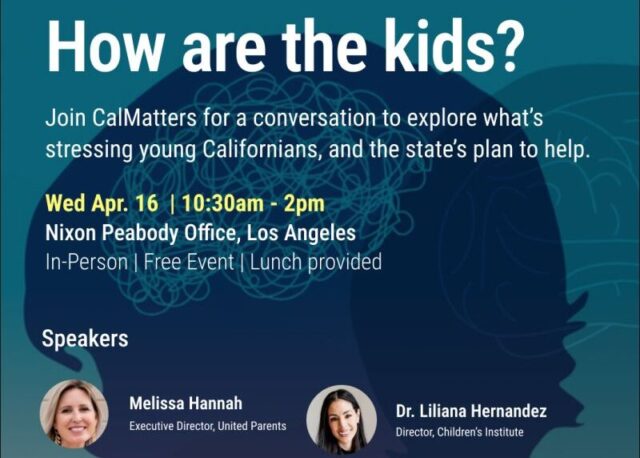 How are the kids?

Join CalMatters for a conversation to explore what's stressing young Californians, and the state's plan to help.

Wed Apr. 16 | 10:30am - 2pm
Nixon Peabody Office, Los Angeles
In-Person | Free Event | Lunch provided

Speakers

Melissa Hannah
Executive Director, United Parents

Dr. Liliana Hernandez
Director, Children's Institute